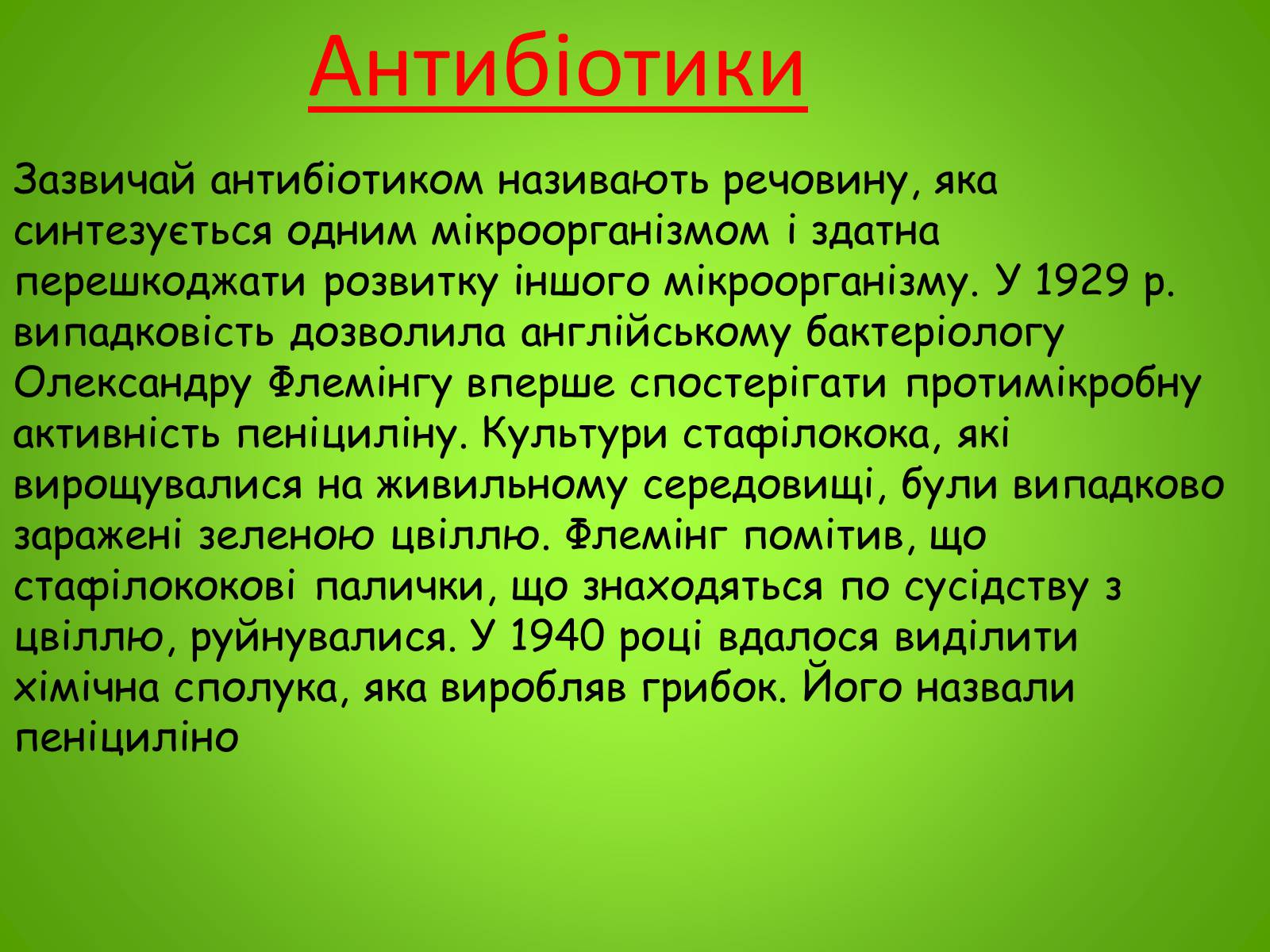 Антибіотики

Зазвичай антибіотиком називають речовину, яка синтезується одним мікроорганізмом і здатна перешкоджати розвитку іншого мікроорганізму. У 1929 р. випадковість дозволила англійському бактеріологу Олександру Флемінгу вперше спостерігати протимікробну активність пеніциліну. Культури стафілокока, які вирощувалися на живильному середовищі, були випадково заражені зеленою цвіллю. Флемінг помітив, що стафілококові палички, що знаходяться по сусідству з цвіллю, руйнувалися. У 1940 році вдалося виділити хімічна сполука, яка виробляв грибок. Його назвали пеніциліно